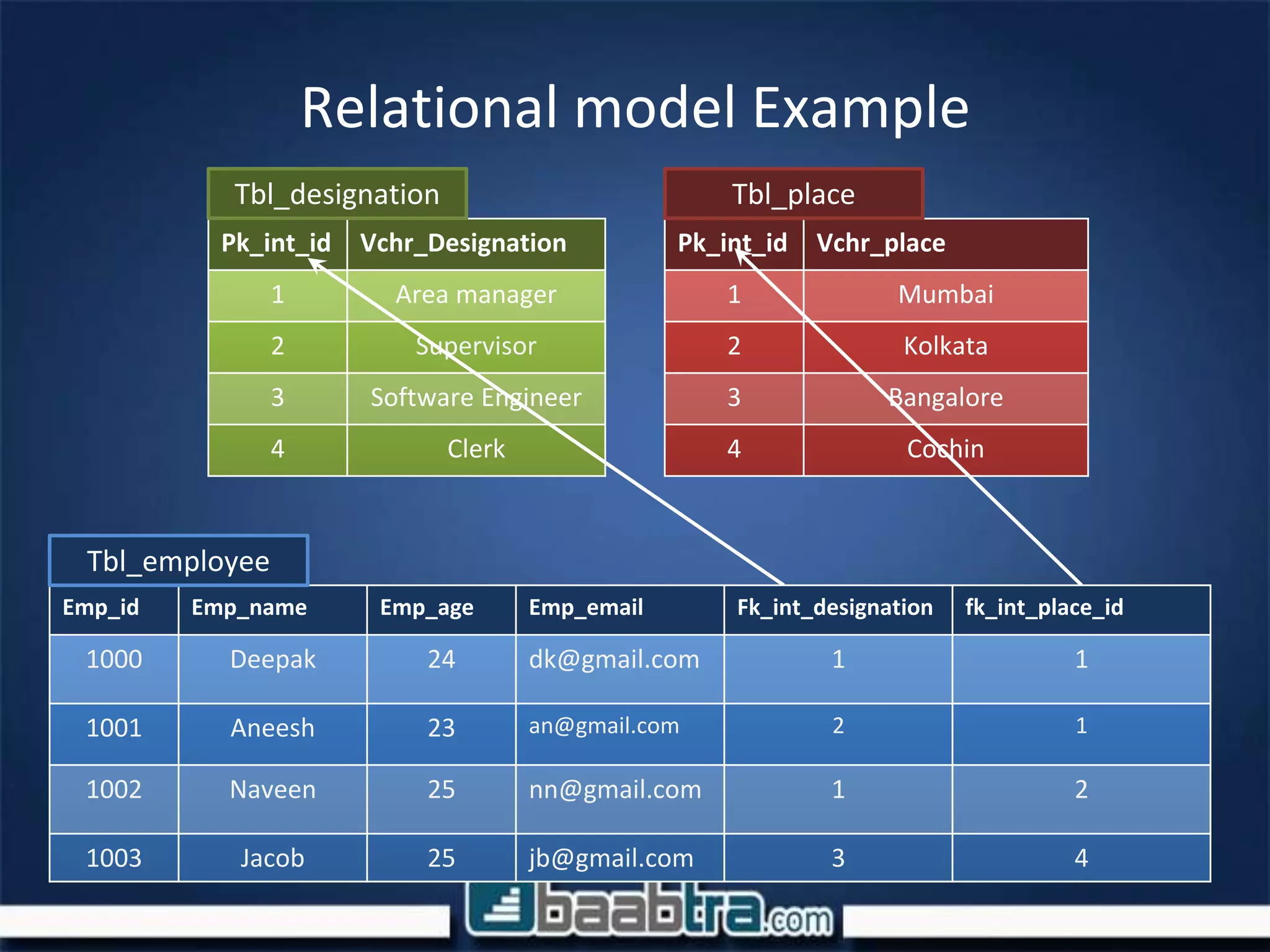 Relational model Example

Tbl_designation

| Pk_int_id | Vchr_Designation |
|---|---|
| 1 | Area manager |
| 2 | Supervisor |
| 3 | Software Engineer |
| 4 | Clerk |

Tbl_place

| Pk_int_id | Vchr_place |
|---|---|
| 1 | Mumbai |
| 2 | Kolkata |
| 3 | Bangalore |
| 4 | Cochin |

Tbl_employee

| Emp_id | Emp_name | Emp_age | Emp_email | Fk_int_designation | fk_int_place_id |
|---|---|---|---|---|---|
| 1000 | Deepak | 24 | dk@gmail.com | 1 | 1 |
| 1001 | Aneesh | 23 | an@gmail.com | 2 | 1 |
| 1002 | Naveen | 25 | nn@gmail.com | 1 | 2 |
| 1003 | Jacob | 25 | jb@gmail.com | 3 | 4 |

baabtra.com